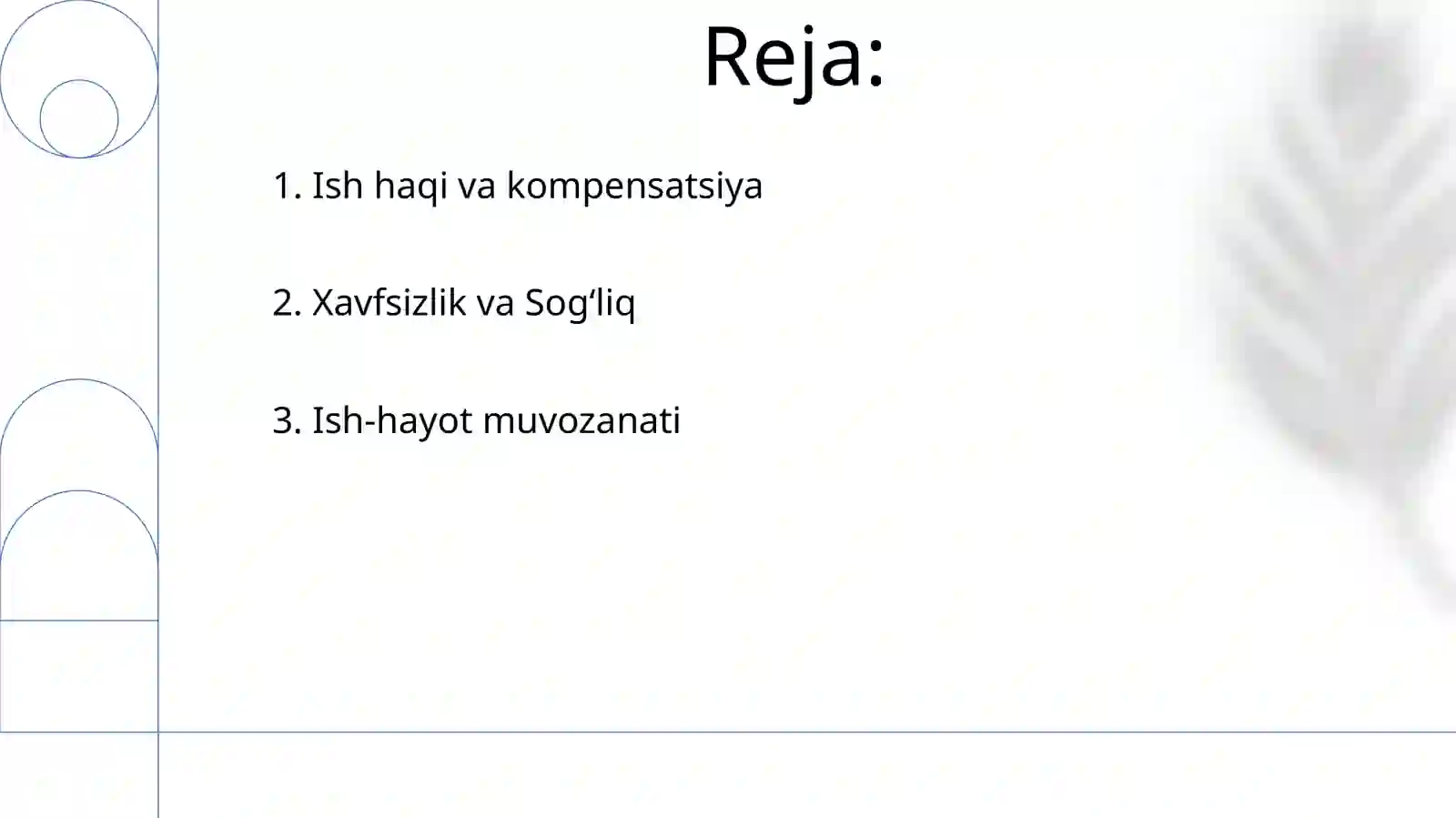 Reja:

1. Ish haqi va kompensatsiya

2. Xavfsizlik va Sog‘liq

3. Ish-hayot muvozanati